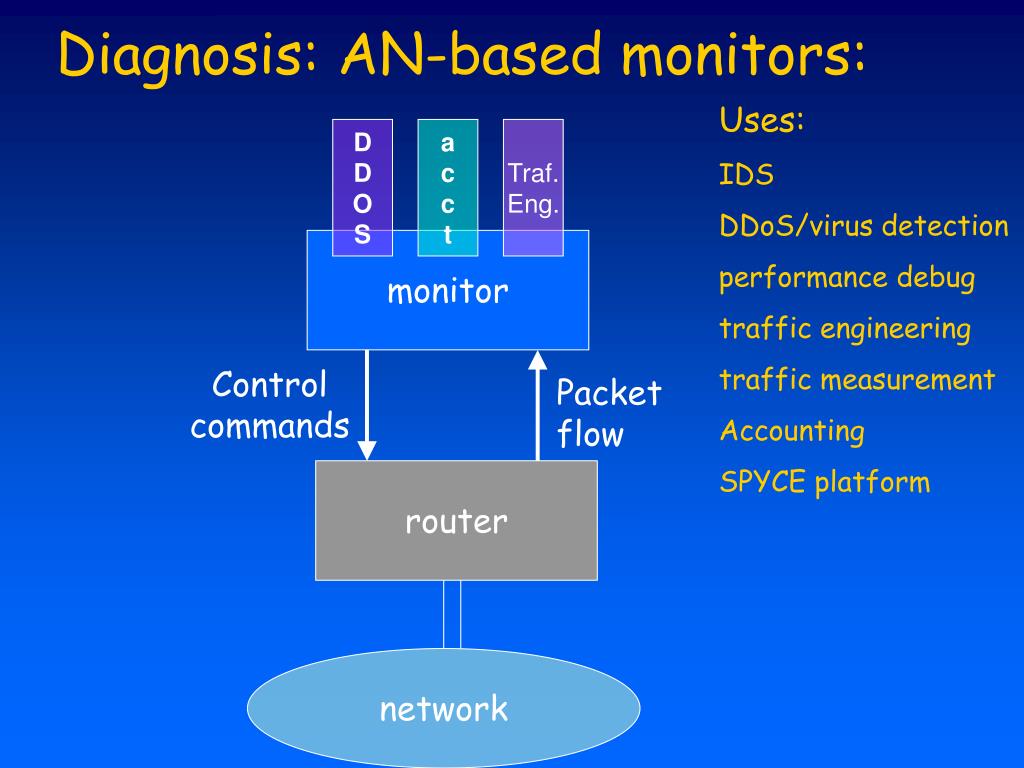 Diagnosis: AN-based monitors:

D
D
O
S

a
c
c
t

Traf.
Eng.

monitor

Control commands

Packet flow

router

network

Uses:

IDS

DDoS/virus detection

performance debug

traffic engineering

traffic measurement

Accounting

SPYCE platform